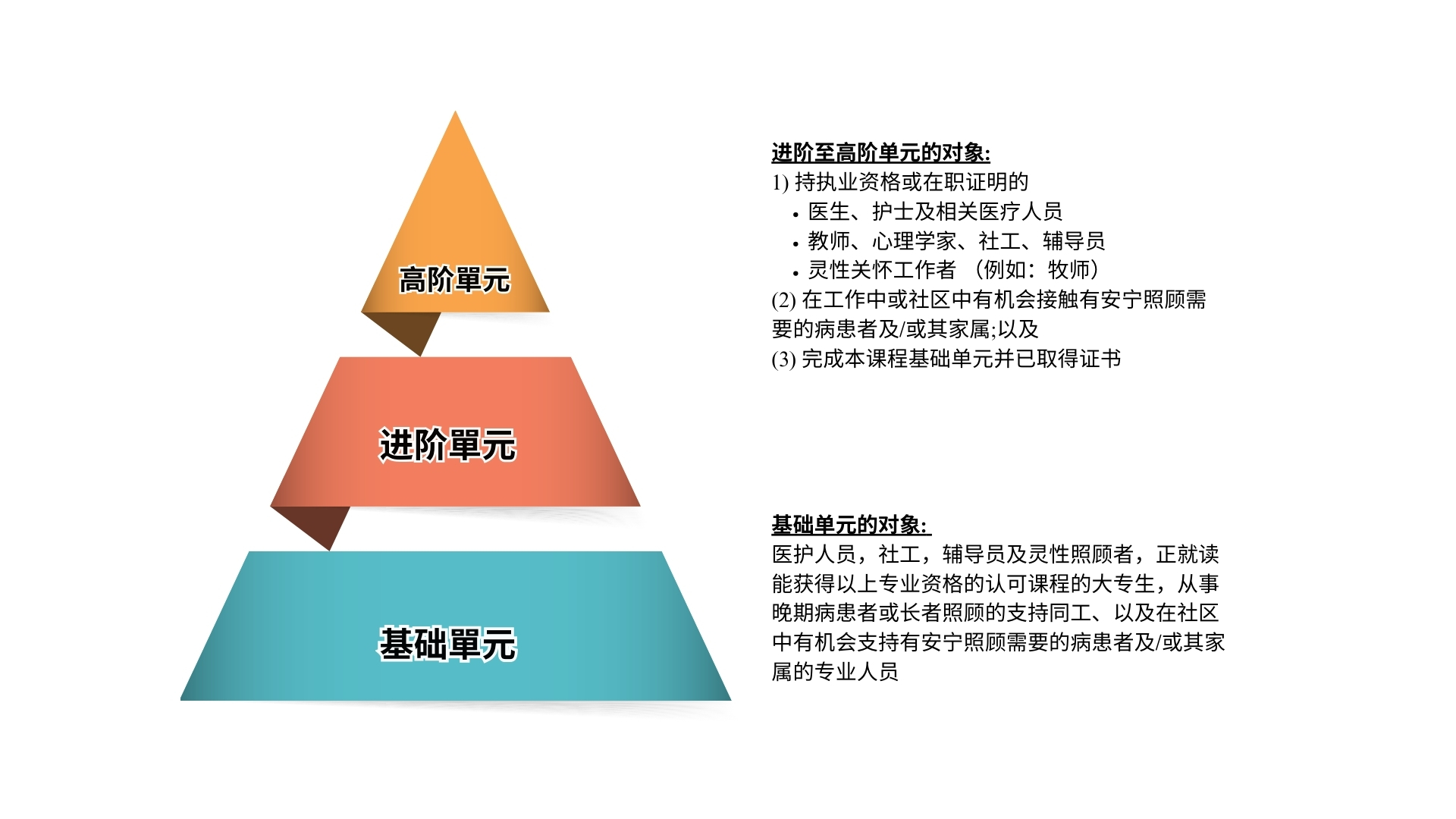 高阶單元

进阶單元

基础單元

进阶至高阶单元的对象:
1) 持执业资格或在职证明的
• 医生、护士及相关医疗人员
• 教师、心理学家、社工、辅导员
• 灵性关怀工作者 （例如：牧师）
(2) 在工作中或社区中有机会接触有安宁照顾需要的病患者及/或其家属;以及
(3) 完成本课程基础单元并已取得证书

基础单元的对象:
医护人员，社工，辅导员及灵性照顾者，正就读能获得以上专业资格的认可课程的大专生，从事晚期病患者或长者照顾的支持同工、以及在社区中有机会支持有安宁照顾需要的病患者及/或其家属的专业人员